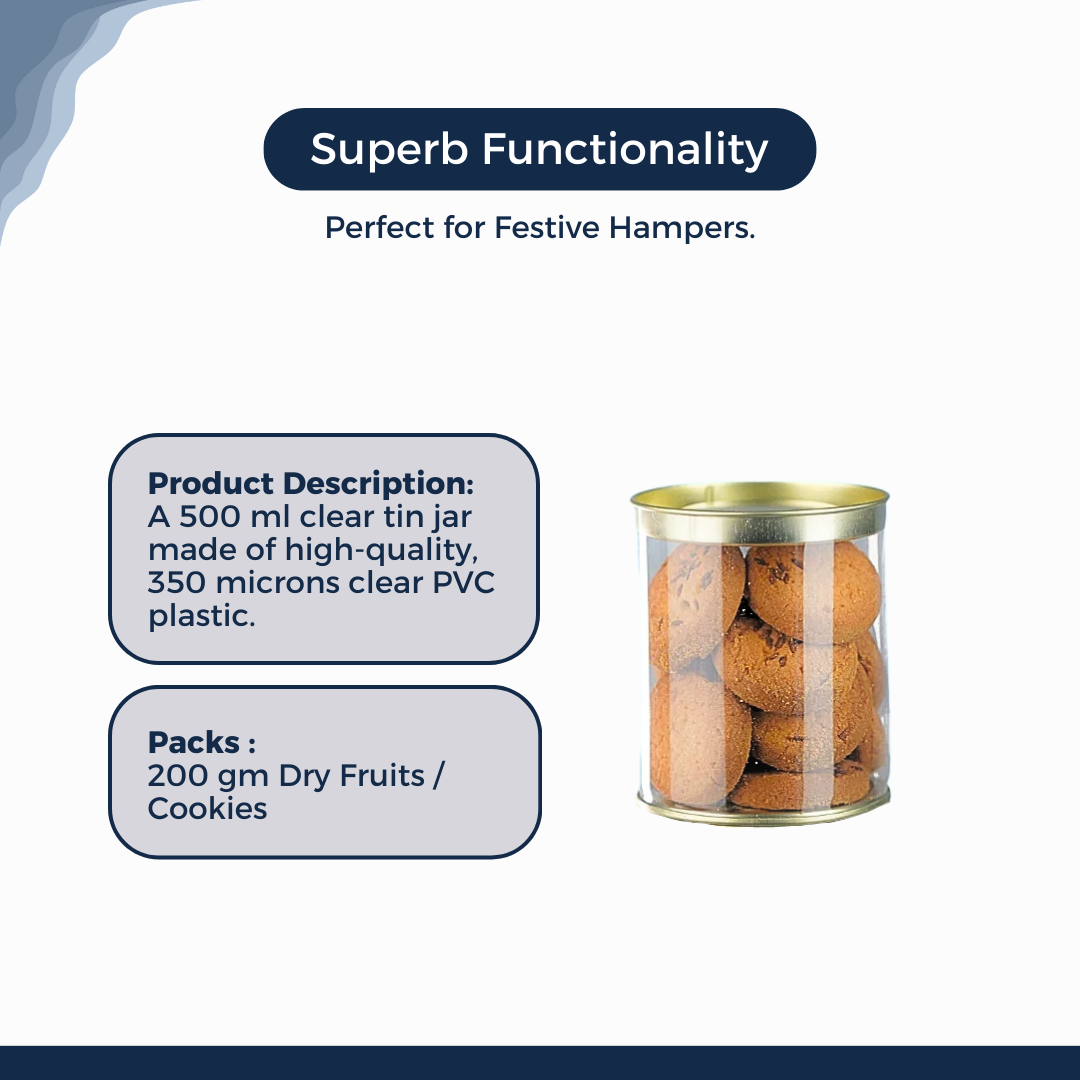 Superb Functionality

Perfect for Festive Hampers.

Product Description:
A 500 ml clear tin jar made of high-quality, 350 microns clear PVC plastic.

Packs :
200 gm Dry Fruits / Cookies